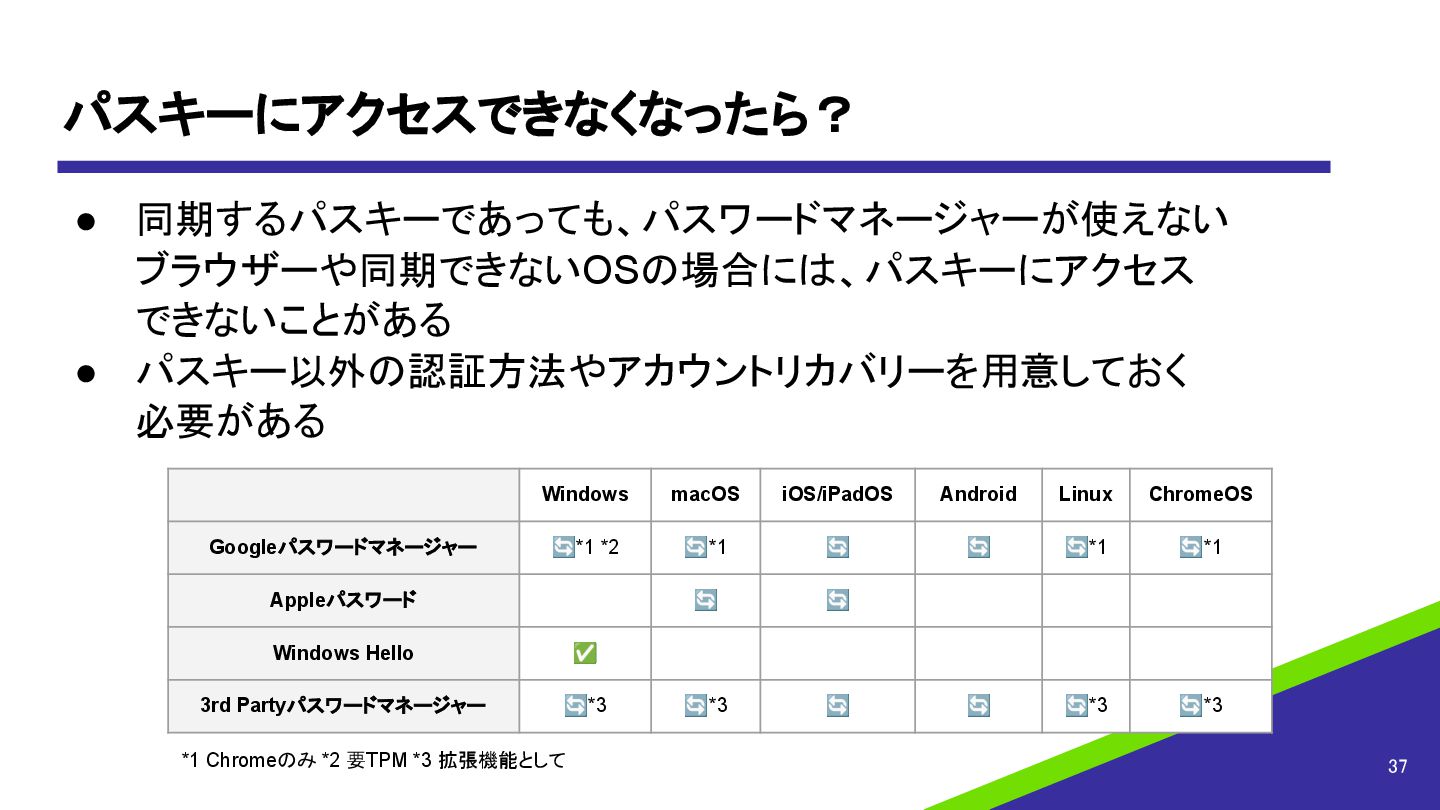 パスキーにアクセスできなくなったら？

● 同期するパスキーであっても、パスワードマネージャーが使えないブラウザーや同期できないOSの場合には、パスキーにアクセスできないことがある
● パスキー以外の認証方法やアカウントリカバリーを用意しておく必要がある

| | Windows | macOS | iOS/iPadOS | Android | Linux | ChromeOS |
|---|---|---|---|---|---|---|
| Googleパスワードマネージャー | 🔄*1 *2 | 🔄*1 | 🔄 | 🔄 | 🔄*1 | 🔄*1 |
| Appleパスワード | | 🔄 | 🔄 | | | |
| Windows Hello | ✅ | | | | | |
| 3rd Partyパスワードマネージャー | 🔄*3 | 🔄*3 | 🔄 | 🔄 | 🔄*3 | 🔄*3 |

*1 Chromeのみ *2 要TPM *3 拡張機能として

37